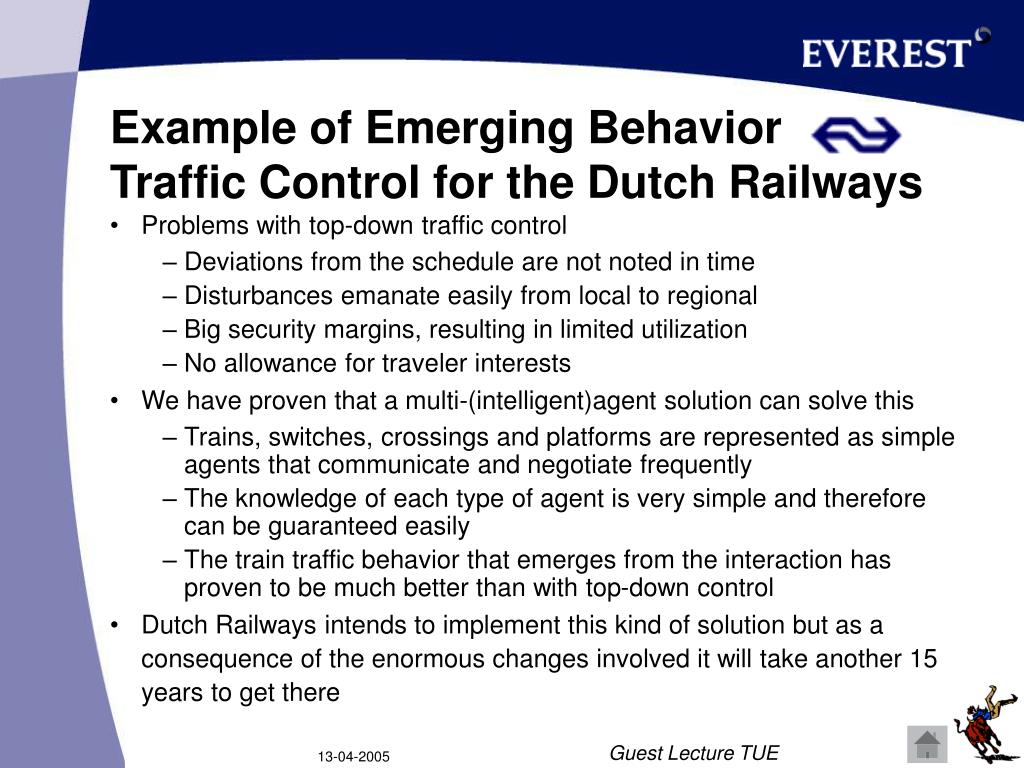 EVEREST

Example of Emerging Behavior
Traffic Control for the Dutch Railways

• Problems with top-down traffic control
– Deviations from the schedule are not noted in time
– Disturbances emanate easily from local to regional
– Big security margins, resulting in limited utilization
– No allowance for traveler interests

• We have proven that a multi-(intelligent)agent solution can solve this
– Trains, switches, crossings and platforms are represented as simple agents that communicate and negotiate frequently
– The knowledge of each type of agent is very simple and therefore can be guaranteed easily
– The train traffic behavior that emerges from the interaction has proven to be much better than with top-down control

• Dutch Railways intends to implement this kind of solution but as a consequence of the enormous changes involved it will take another 15 years to get there

13-04-2005

Guest Lecture TUE